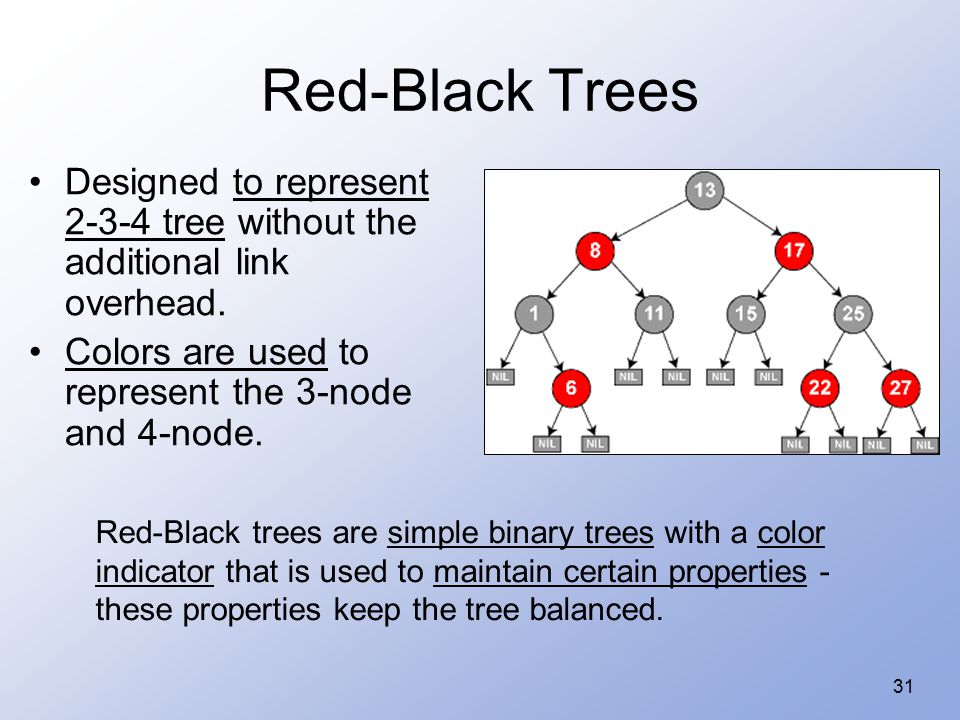 Red-Black Trees

• Designed to represent 2-3-4 tree without the additional link overhead.
• Colors are used to represent the 3-node and 4-node.

13
8
17
1
11
15
25
NIL
6
NIL
NIL
NIL
NIL
22
27
NIL
NIL
NIL
NIL
NIL
NIL

Red-Black trees are simple binary trees with a color indicator that is used to maintain certain properties - these properties keep the tree balanced.

31